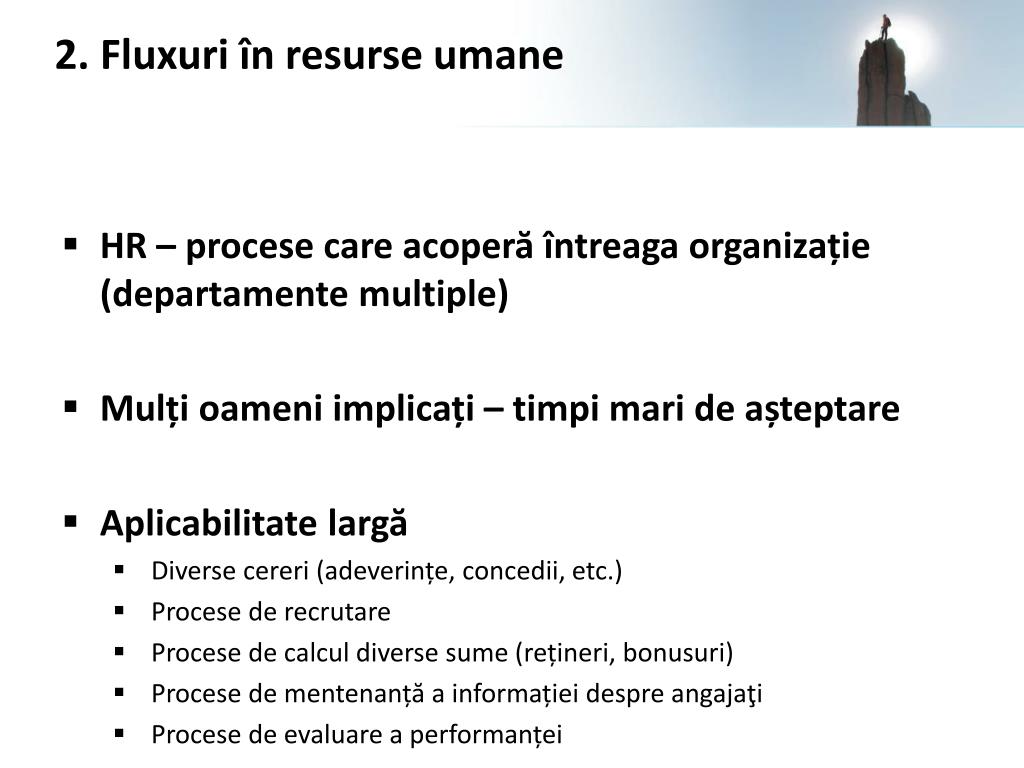 2. Fluxuri în resurse umane

▪ HR – procese care acoperă întreaga organizație (departamente multiple)

▪ Mulți oameni implicați – timpi mari de așteptare

▪ Aplicabilitate largă
  ▪ Diverse cereri (adeverințe, concedii, etc.)
  ▪ Procese de recrutare
  ▪ Procese de calcul diverse sume (rețineri, bonusuri)
  ▪ Procese de mentenanță a informației despre angajaţi
  ▪ Procese de evaluare a performanței